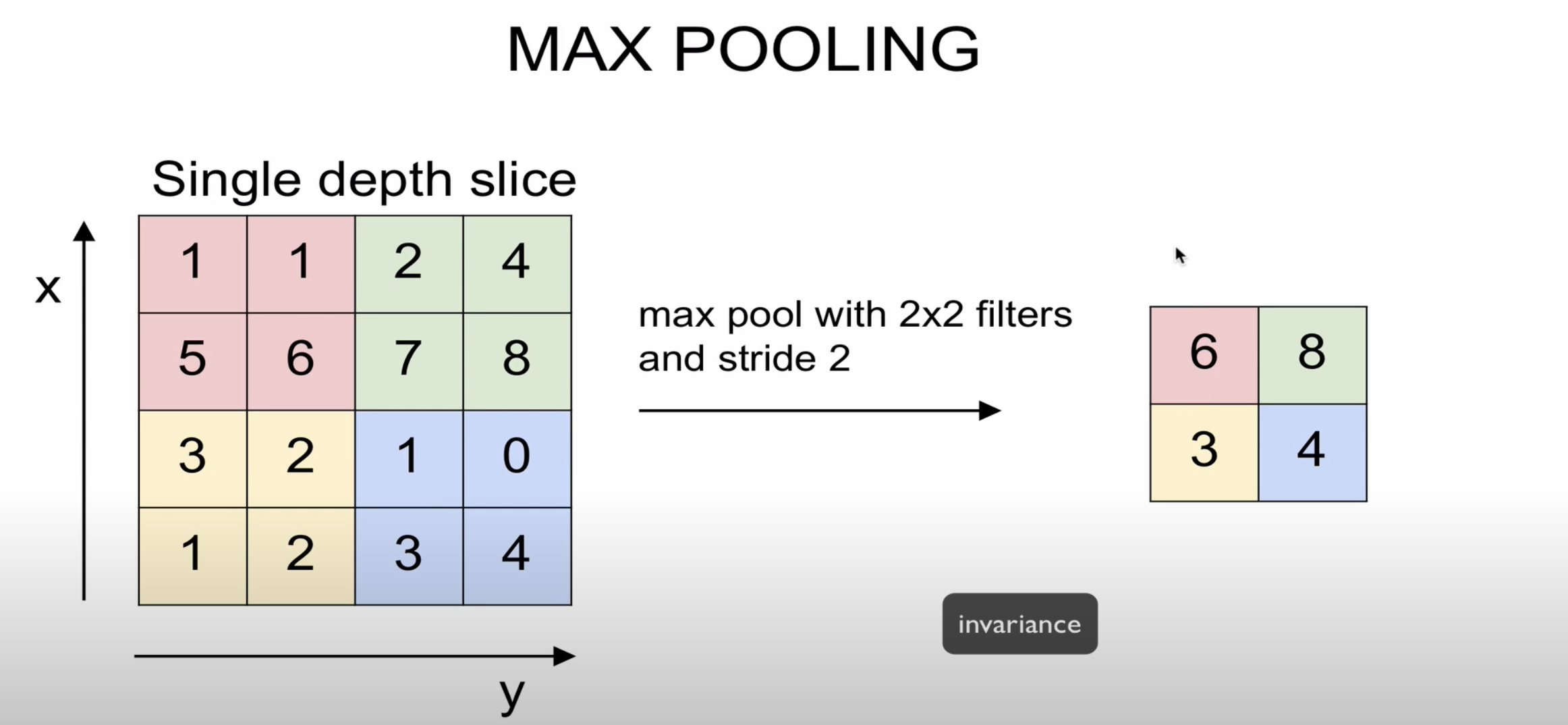 MAX POOLING

Single depth slice

x

| 1 | 1 | 2 | 4 |
|---|---|---|---|
| 5 | 6 | 7 | 8 |
| 3 | 2 | 1 | 0 |
| 1 | 2 | 3 | 4 |

y

max pool with 2x2 filters and stride 2

| 6 | 8 |
|---|---|
| 3 | 4 |

invariance